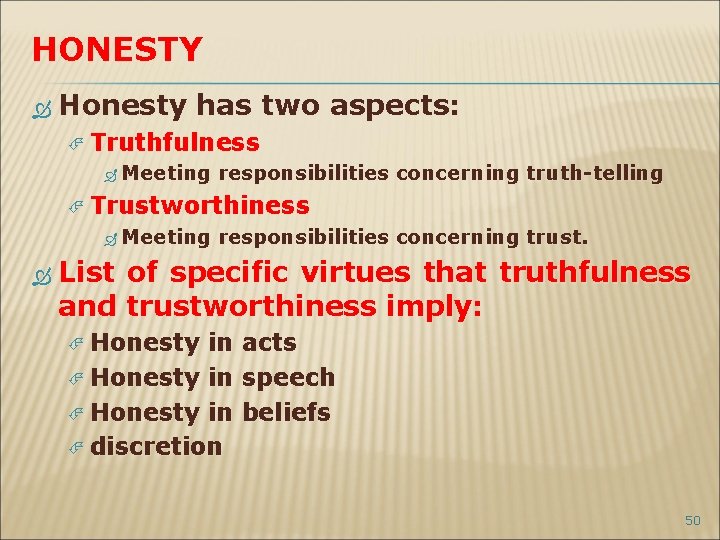 HONESTY

Honesty has two aspects:

Truthfulness

Meeting responsibilities concerning truth-telling

Trustworthiness

Meeting responsibilities concerning trust.

List of specific virtues that truthfulness and trustworthiness imply:

Honesty in acts

Honesty in speech

Honesty in beliefs

discretion

50